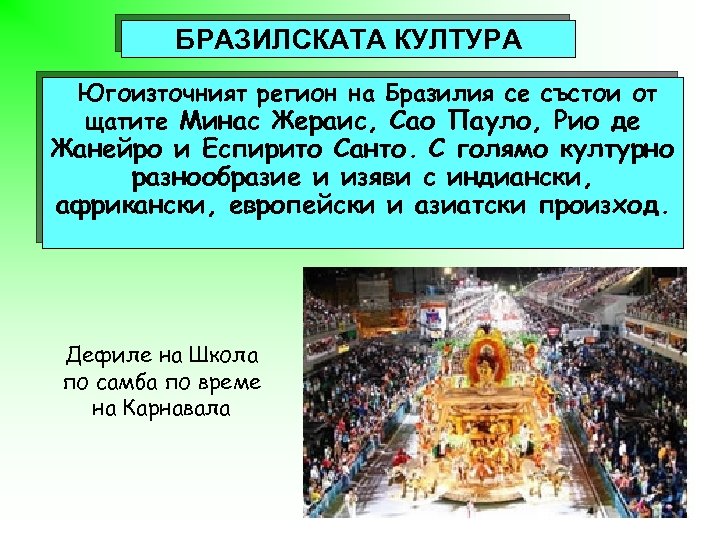 БРАЗИЛСКАТА КУЛТУРА

Югоизточният регион на Бразилия се състои от щатите Минас Жераис, Сао Пауло, Рио де Жанейро и Еспирито Санто. С голямо културно разнообразие и изяви с индиански, африкански, европейски и азиатски произход.

Дефиле на Школа по самба по време на Карнавала